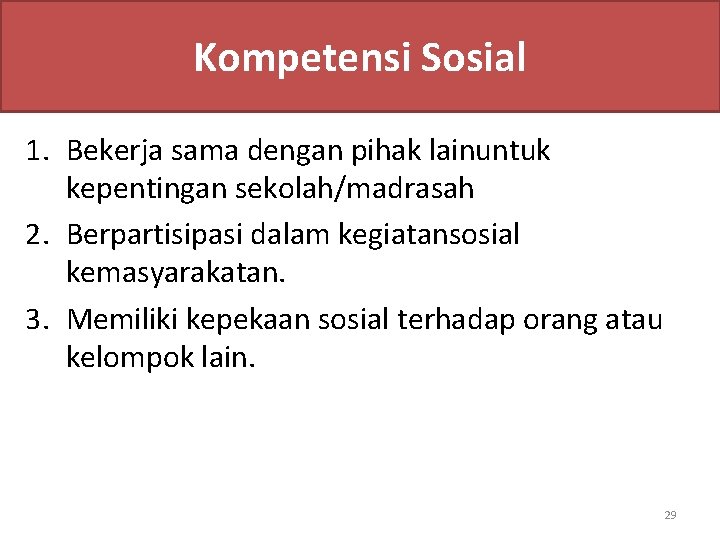 Kompetensi Sosial

1. Bekerja sama dengan pihak lainuntuk kepentingan sekolah/madrasah
2. Berpartisipasi dalam kegiatansosial kemasyarakatan.
3. Memiliki kepekaan sosial terhadap orang atau kelompok lain.

29